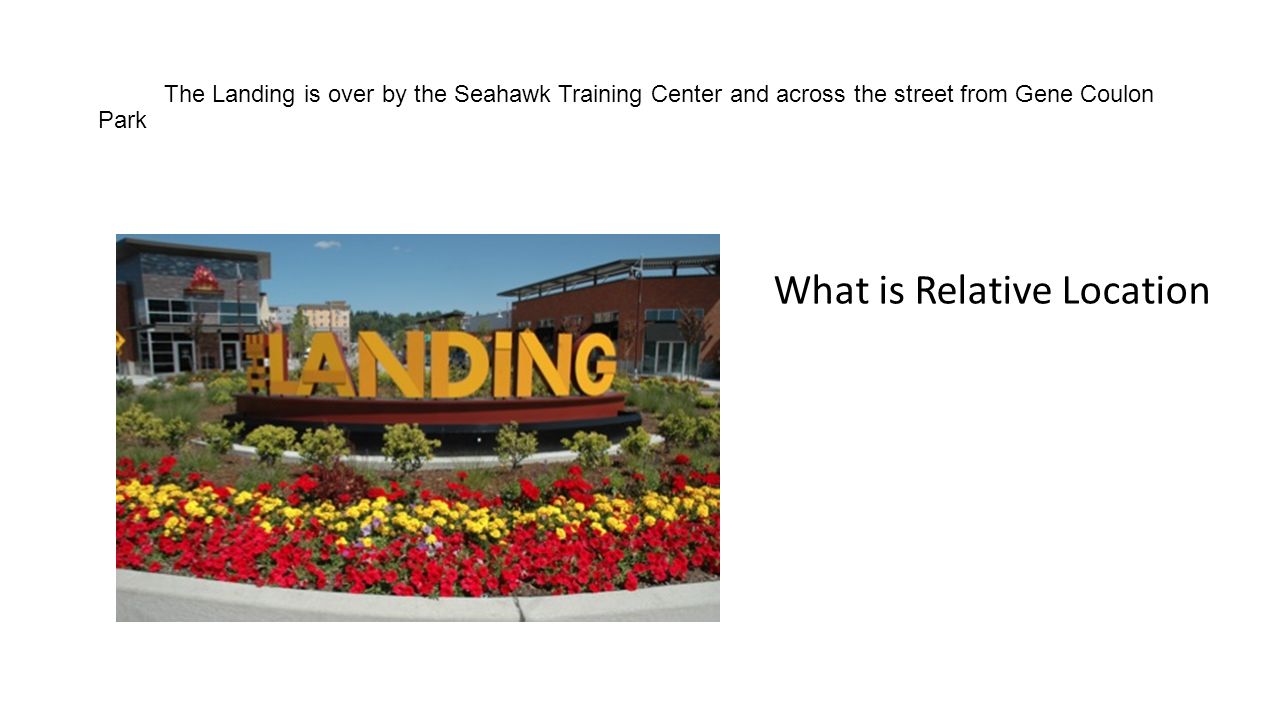 The Landing is over by the Seahawk Training Center and across the street from Gene Coulon Park

THE LANDING

What is Relative Location